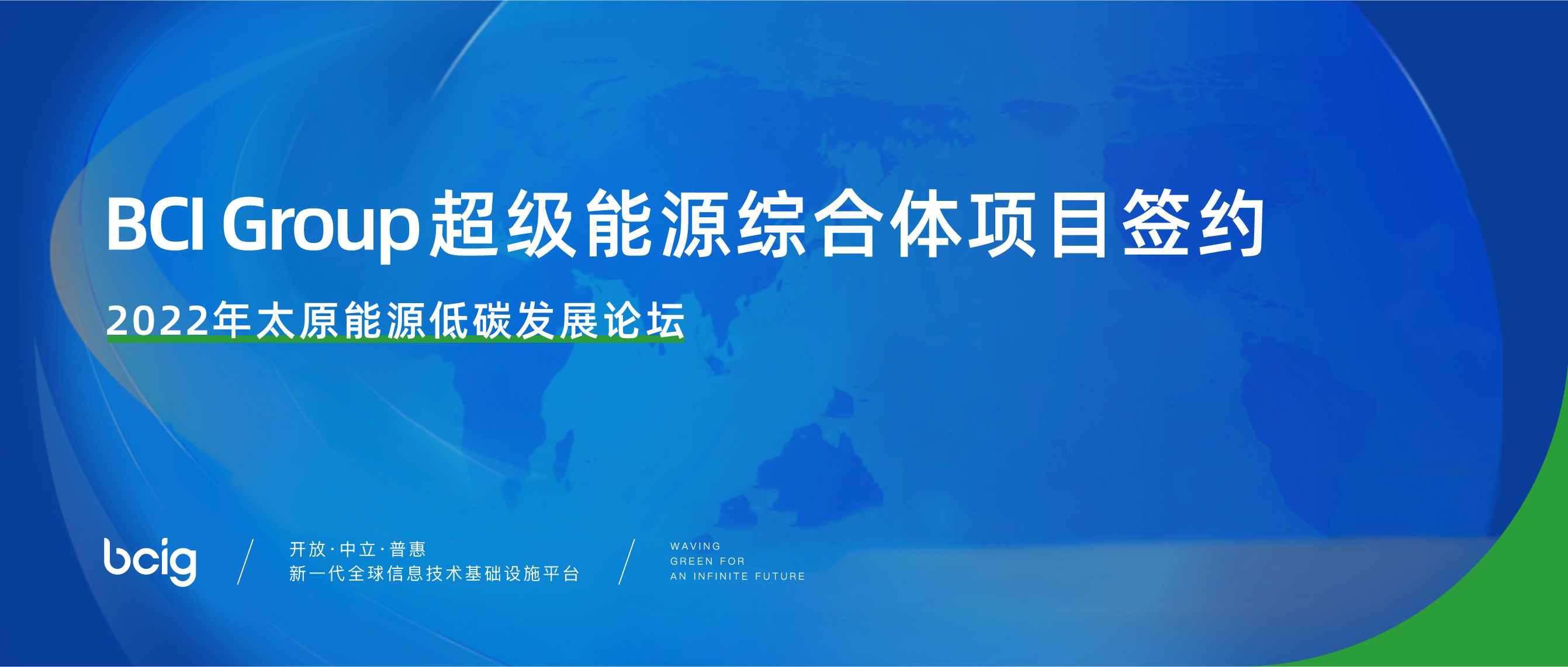 BCI Group超级能源综合体项目签约

2022年太原能源低碳发展论坛

bcig

开放·中立·普惠
新一代全球信息技术基础设施平台

WAVING
GREEN FOR
AN INFINITE FUTURE